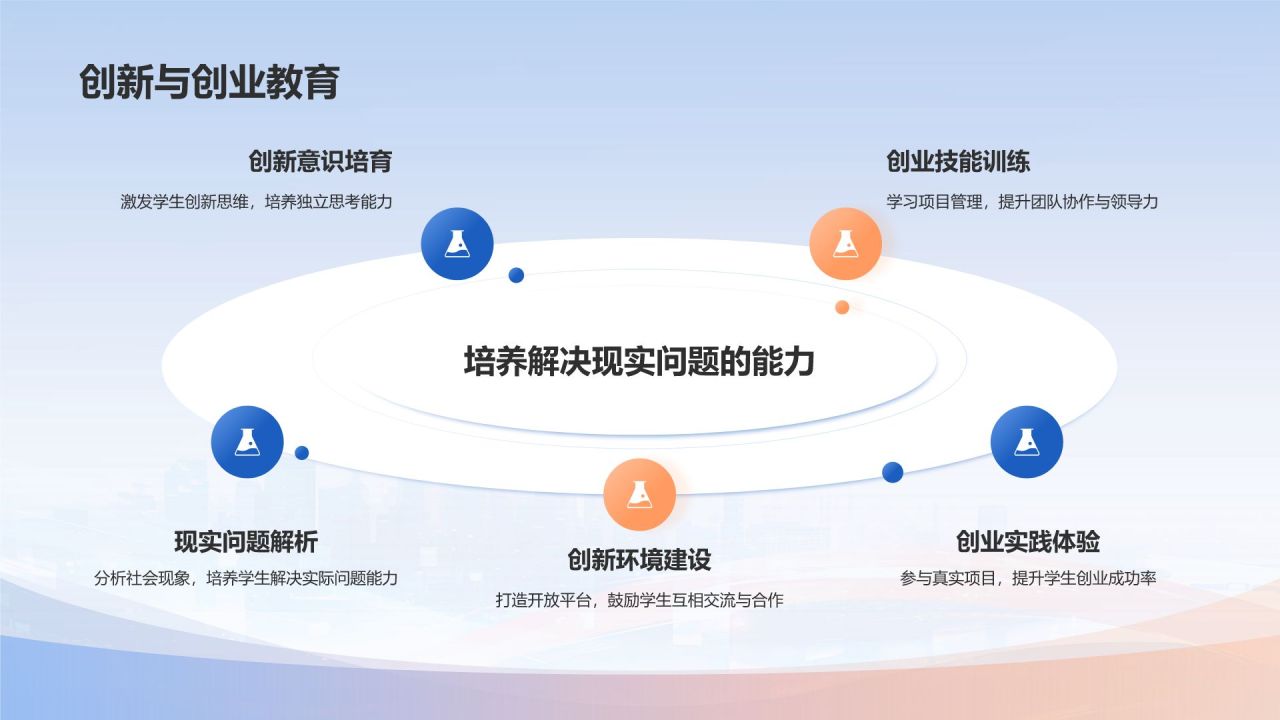 创新与创业教育

创新意识培育

激发学生创新思维，培养独立思考能力

创业技能训练

学习项目管理，提升团队协作与领导力

培养解决现实问题的能力

现实问题解析

分析社会现象，培养学生解决实际问题能力

创新环境建设

打造开放平台，鼓励学生互相交流与合作

创业实践体验

参与真实项目，提升学生创业成功率